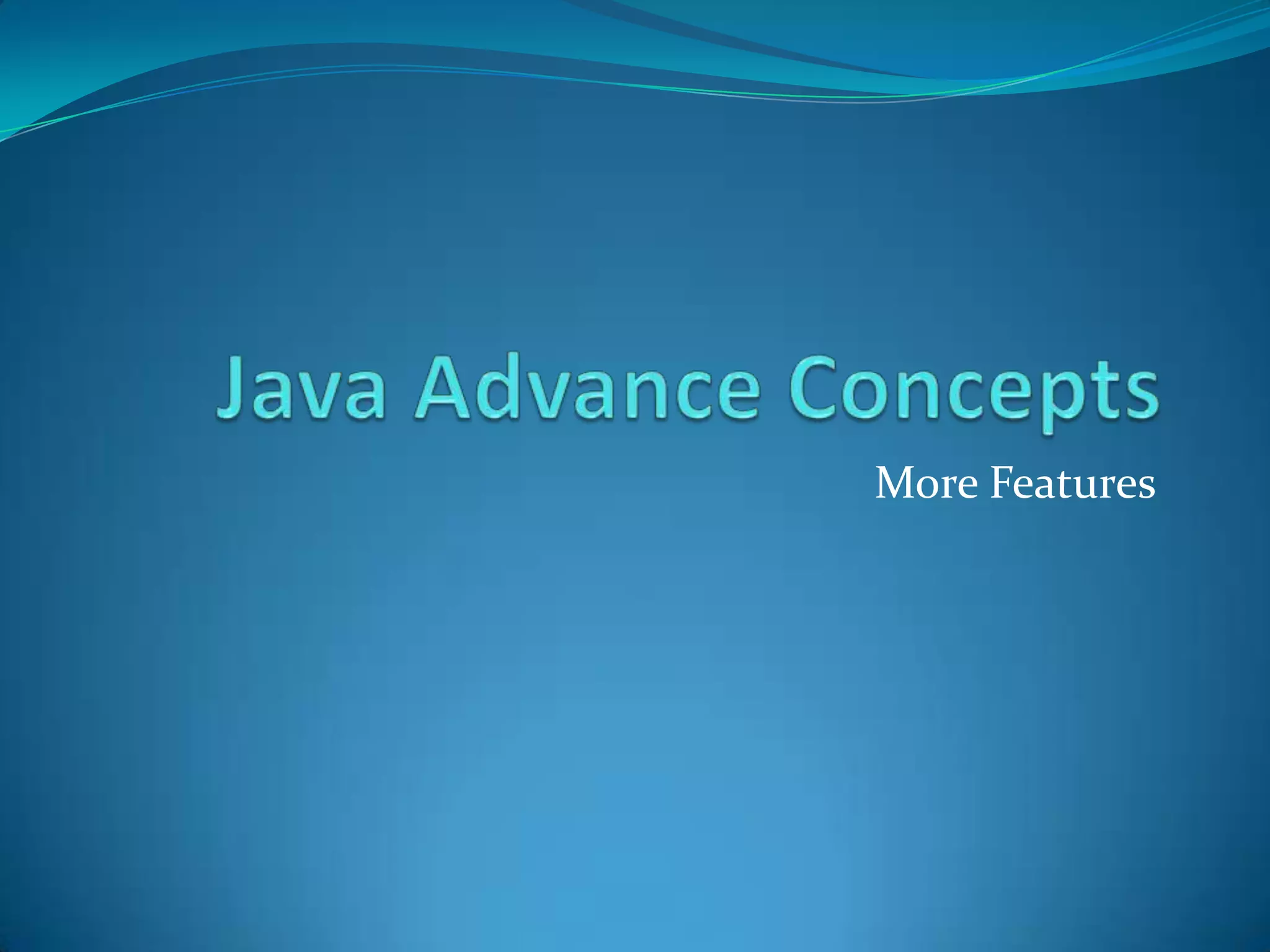 Java Advance Concepts

More Features